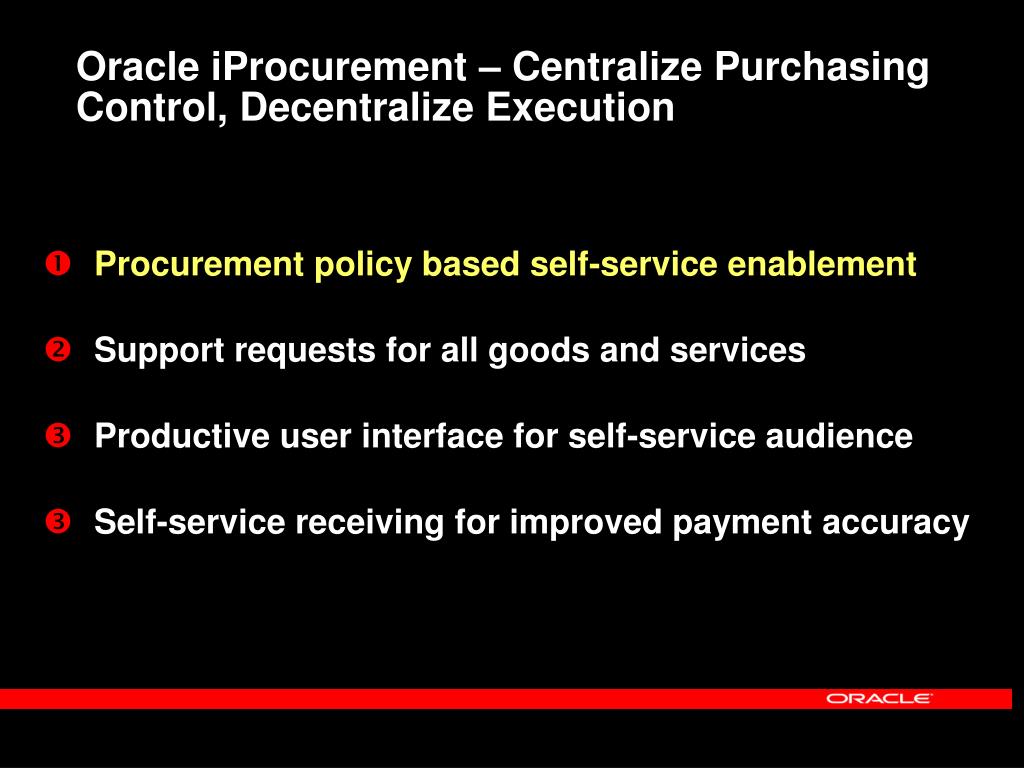 Oracle iProcurement – Centralize Purchasing Control, Decentralize Execution

❶ Procurement policy based self-service enablement

❷ Support requests for all goods and services

❸ Productive user interface for self-service audience

❸ Self-service receiving for improved payment accuracy

ORACLE